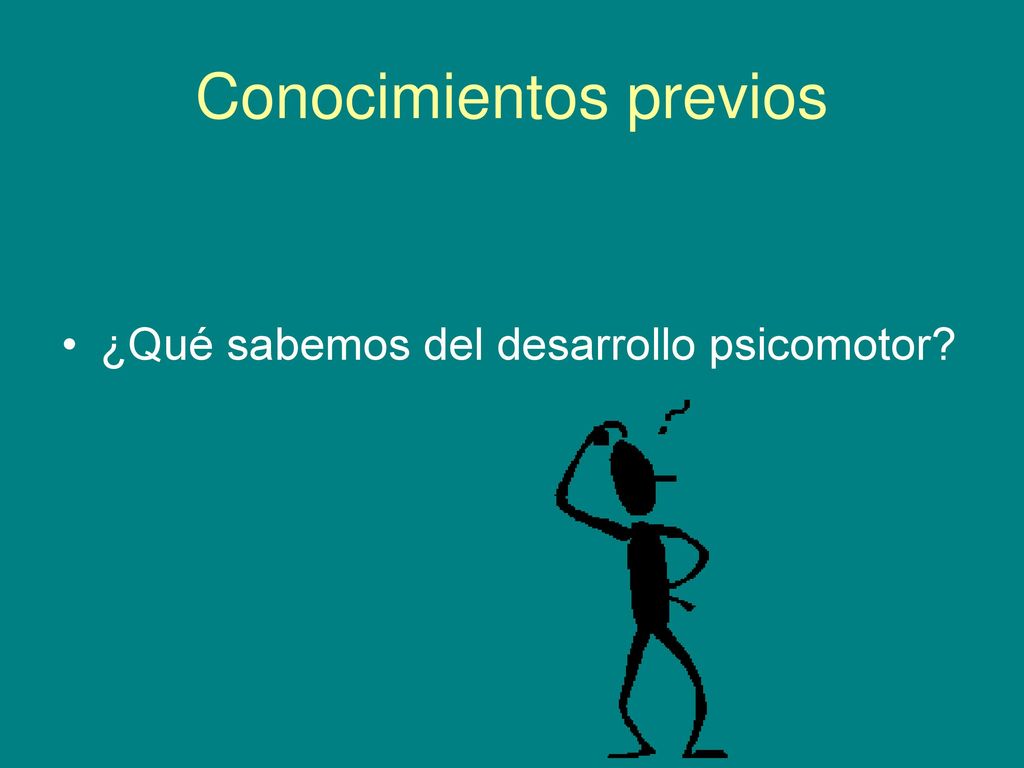 Conocimientos previos

• ¿Qué sabemos del desarrollo psicomotor?